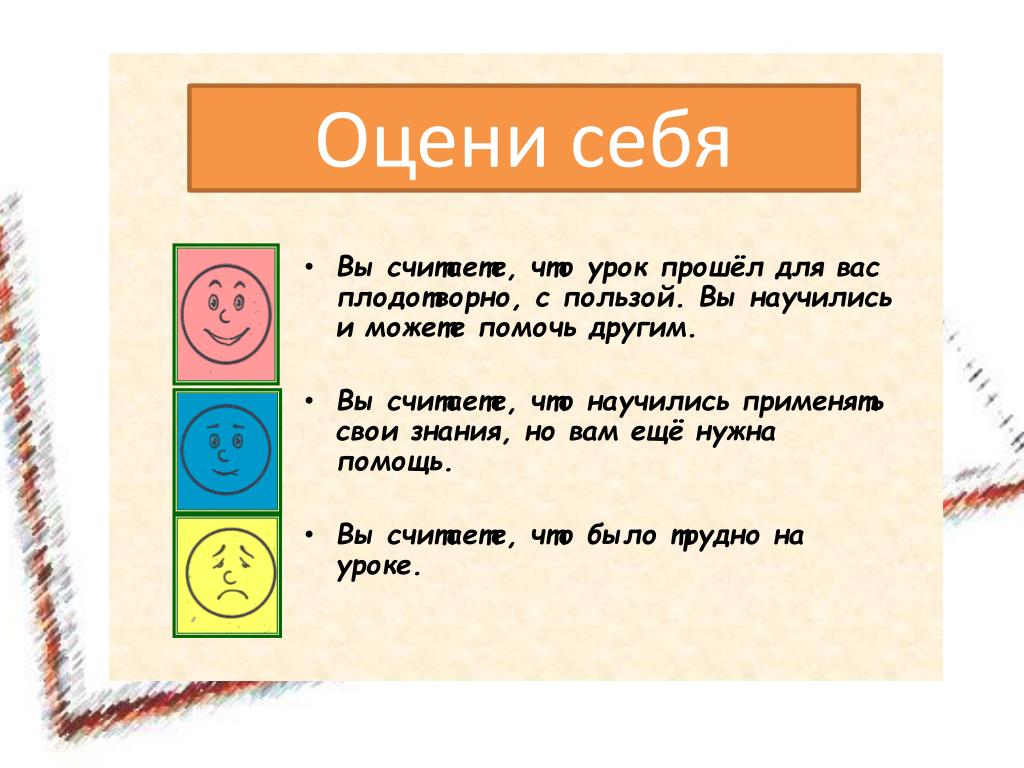 Оцени себя

• Вы считаете, что урок прошёл для вас плодотворно, с пользой. Вы научились и можете помочь другим.

• Вы считаете, что научились применять свои знания, но вам ещё нужна помощь.

• Вы считаете, что было трудно на уроке.